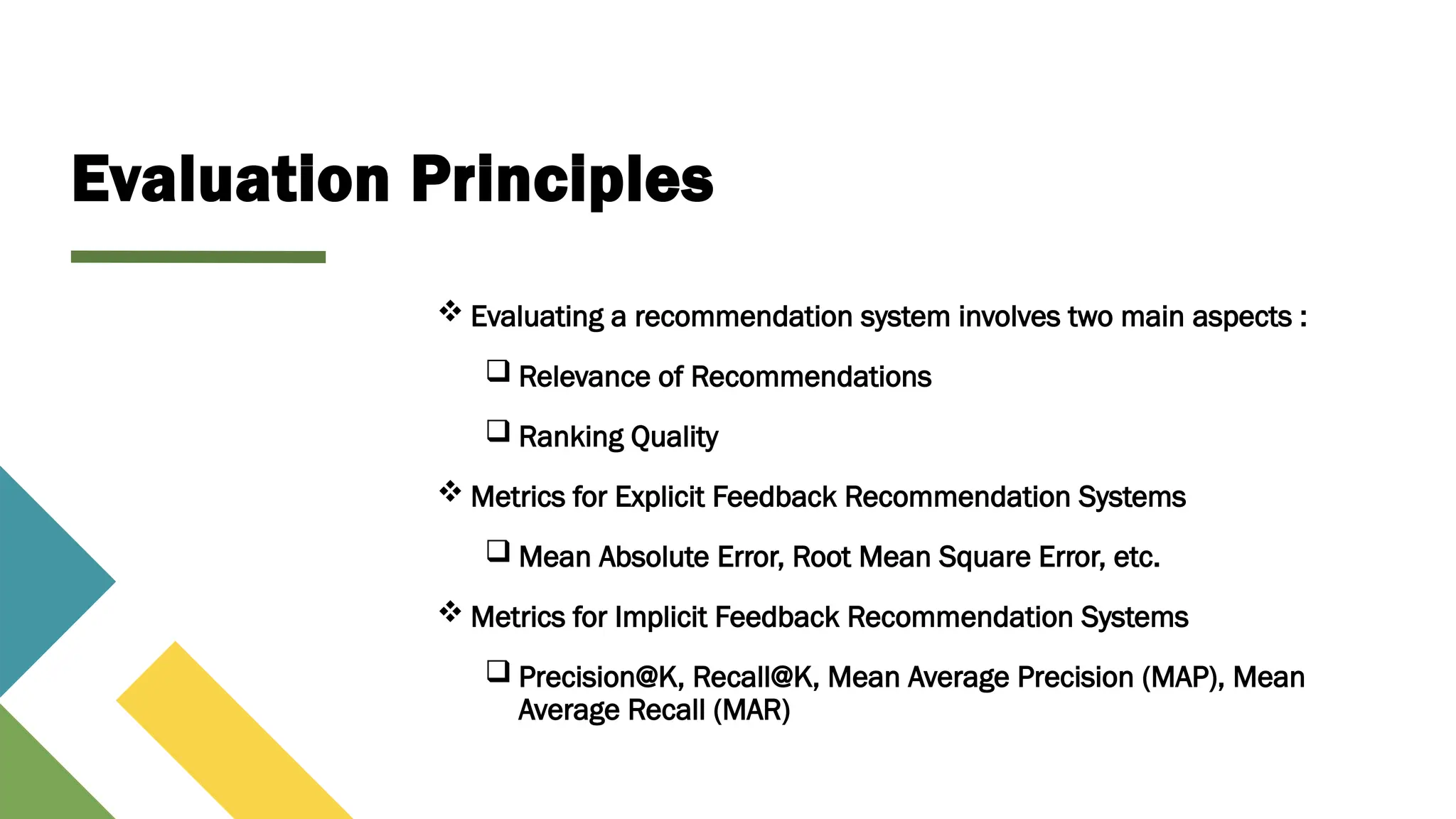 Evaluation Principles

❖ Evaluating a recommendation system involves two main aspects :

❑ Relevance of Recommendations

❑ Ranking Quality

❖ Metrics for Explicit Feedback Recommendation Systems

❑ Mean Absolute Error, Root Mean Square Error, etc.

❖ Metrics for Implicit Feedback Recommendation Systems

❑ Precision@K, Recall@K, Mean Average Precision (MAP), Mean Average Recall (MAR)